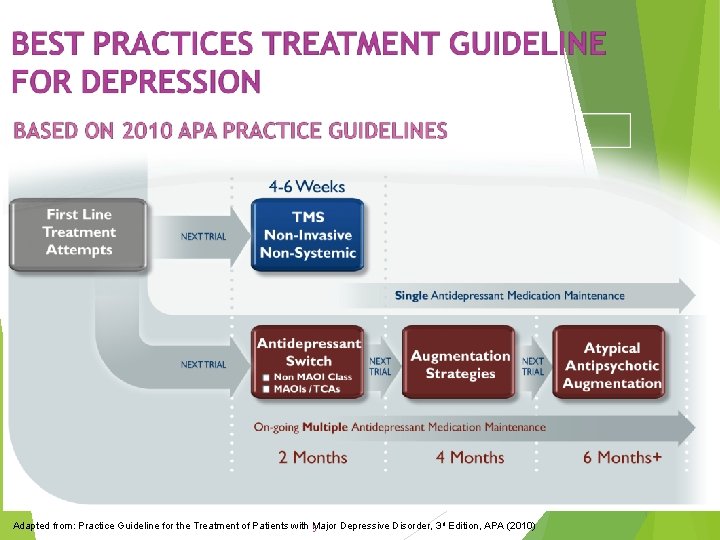 BEST PRACTICES TREATMENT GUIDELINE FOR DEPRESSION

BASED ON 2010 APA PRACTICE GUIDELINES

4-6 Weeks

First Line Treatment Attempts

NEXT TRIAL

TMS Non-Invasive Non-Systemic

Single Antidepressant Medication Maintenance

NEXT TRIAL

Antidepressant Switch
■ Non MAOI Class
■ MAOIs / TCAs

NEXT TRIAL

Augmentation Strategies

NEXT TRIAL

Atypical Antipsychotic Augmentation

On-going Multiple Antidepressant Medication Maintenance

2 Months

4 Months

6 Months+

Adapted from: Practice Guideline for the Treatment of Patients with Major Depressive Disorder, 3rd Edition, APA (2010)